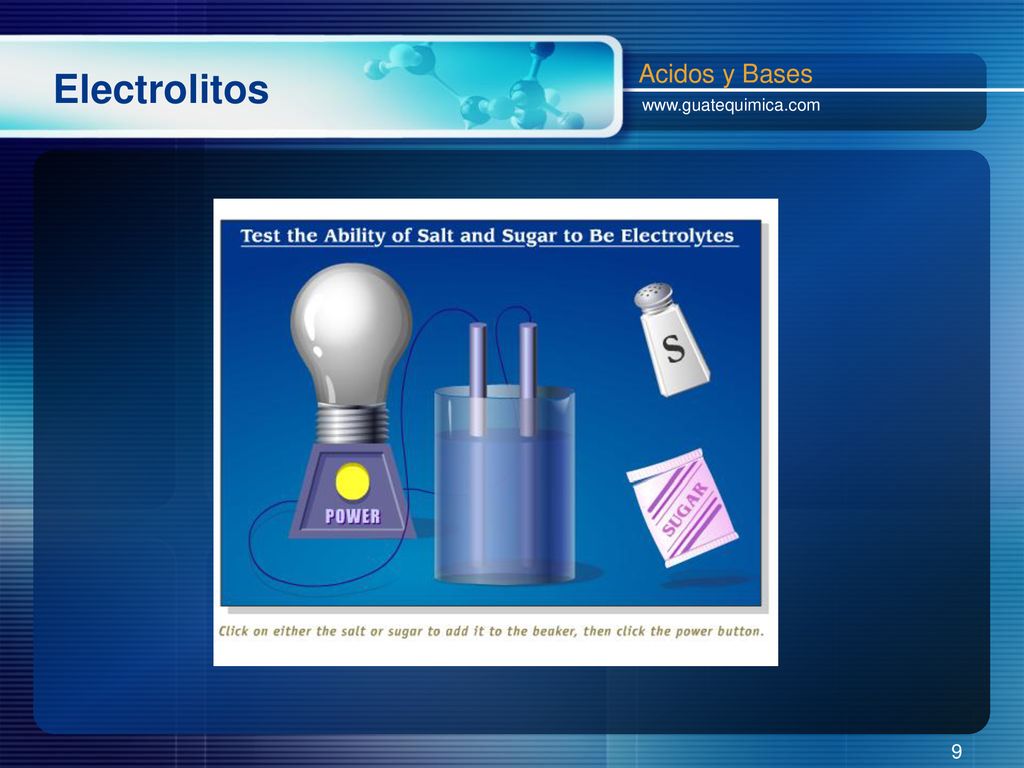 Electrolitos

Acidos y Bases

www.guatequimica.com

Test the Ability of Salt and Sugar to Be Electrolytes

S

POWER

SUGAR

Click on either the salt or sugar to add it to the beaker, then click the power button.

9